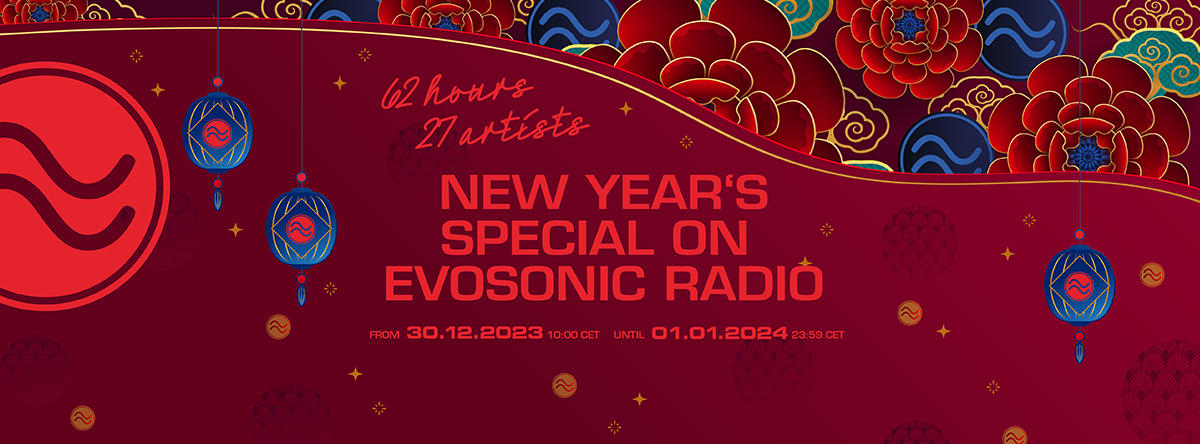 62 hours
27 artists

NEW YEAR'S SPECIAL ON EVOSONIC RADIO

FROM 30.12.2023 10:00 CET UNTIL 01.01.2024 23:59 CET